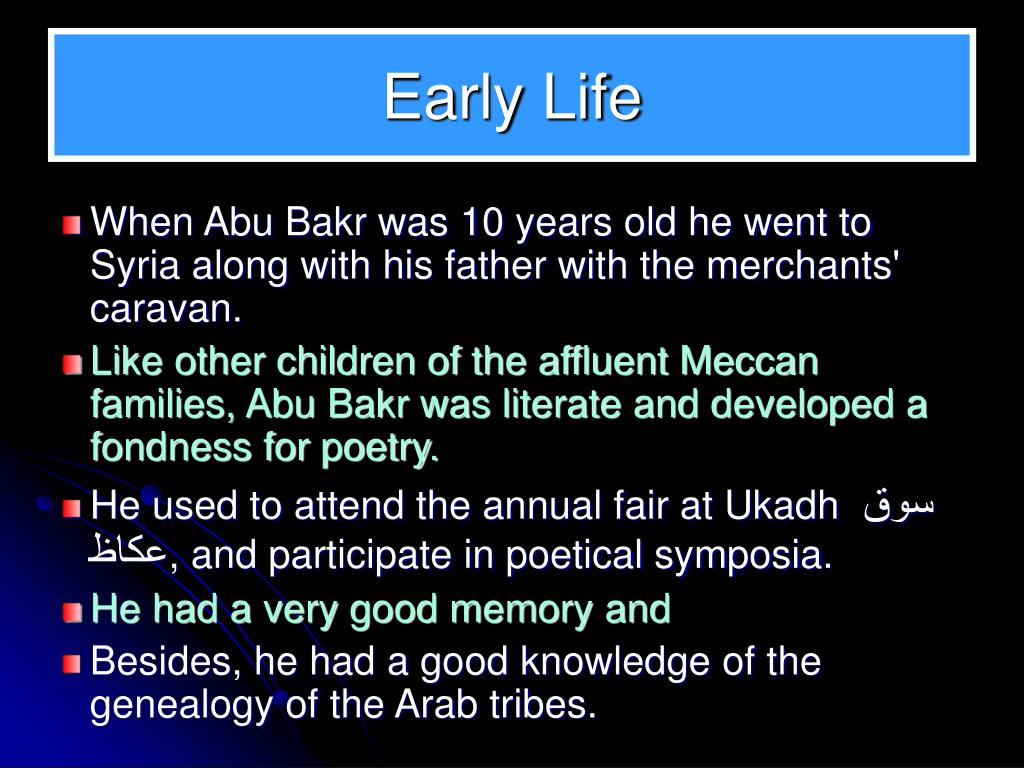 Early Life

When Abu Bakr was 10 years old he went to Syria along with his father with the merchants' caravan.

Like other children of the affluent Meccan families, Abu Bakr was literate and developed a fondness for poetry.

He used to attend the annual fair at Ukadh سوق عكاظ, and participate in poetical symposia.

He had a very good memory and

Besides, he had a good knowledge of the genealogy of the Arab tribes.